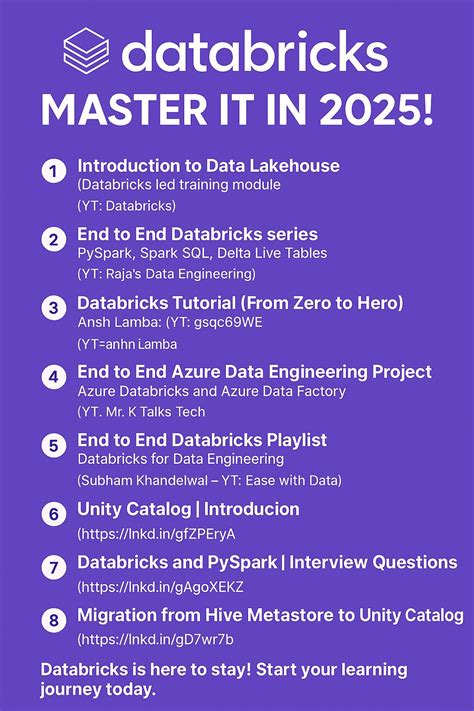 databricks

MASTER IT IN 2025!

1 Introduction to Data Lakehouse
(Databricks led training module
(YT: Databricks)

2 End to End Databricks series
PySpark, Spark SQL, Delta Live Tables
(YT: Raja's Data Engineering)

3 Databricks Tutorial (From Zero to Hero)
Ansh Lamba: (YT: gsqc69WE
(YT=anhn Lamba

4 End to End Azure Data Engineering Project
Azure Databricks and Azure Data Factory
(YT. Mr. K Talks Tech

5 End to End Databricks Playlist
Databricks for Data Engineering
(Subham Khandelwal – YT: Ease with Data)

6 Unity Catalog | Introducion
(https://lnkd.in/gfZPEryA

7 Databricks and PySpark | Interview Questions
(https://lnkd.in/gAgoXEKZ

8 Migration from Hive Metastore to Unity Catalog
(https://lnkd.in/gD7wr7b

Databricks is here to stay! Start your learning journey today.